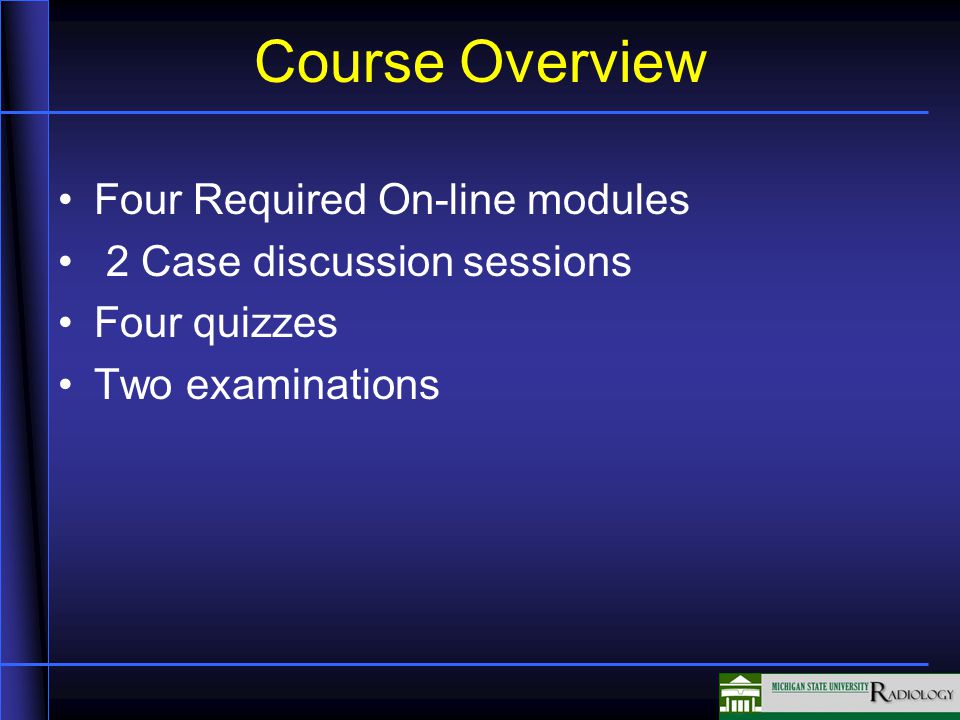 Course Overview

• Four Required On-line modules
• 2 Case discussion sessions
• Four quizzes
• Two examinations

MICHIGAN STATE UNIVERSITY RADIOLOGY